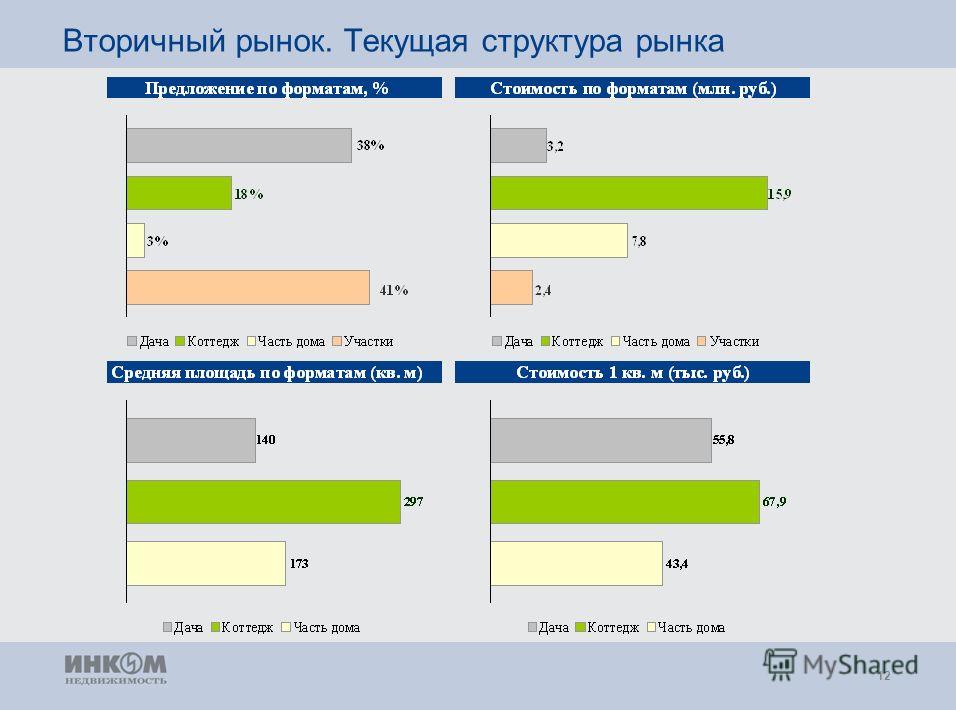 Вторичный рынок. Текущая структура рынка

Предложение по форматам, %

38%

18%

3%

41%

Дача Коттедж Часть дома Участки

Стоимость по форматам (млн. руб.)

3,2

15,9

7,8

2,4

Дача Коттедж Часть дома Участки

Средняя площадь по форматам (кв. м)

140

297

173

Дача Коттедж Часть дома

Стоимость 1 кв. м (тыс. руб.)

55,8

67,9

43,4

Дача Коттедж Часть дома

ИНКОМ НЕДВИЖИМОСТЬ

MyShared

12